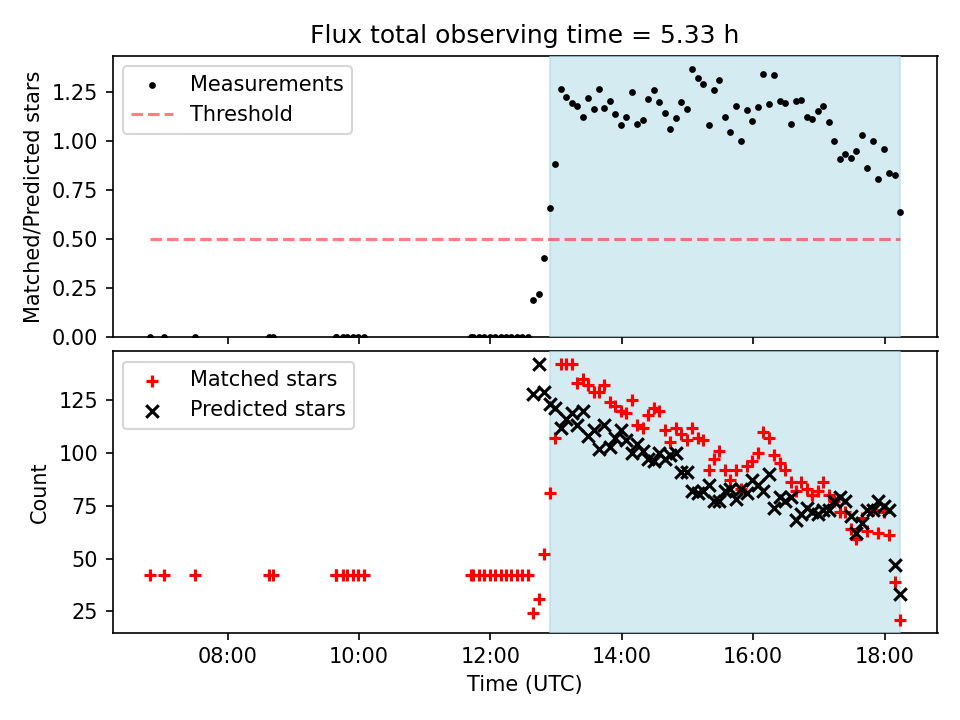 Flux total observing time = 5.33 h

Measurements
Threshold

Matched/Predicted stars

1.25
1.00
0.75
0.50
0.25
0.00

Matched stars
Predicted stars

Count

125
100
75
50
25

08:00
10:00
12:00
14:00
16:00
18:00

Time (UTC)